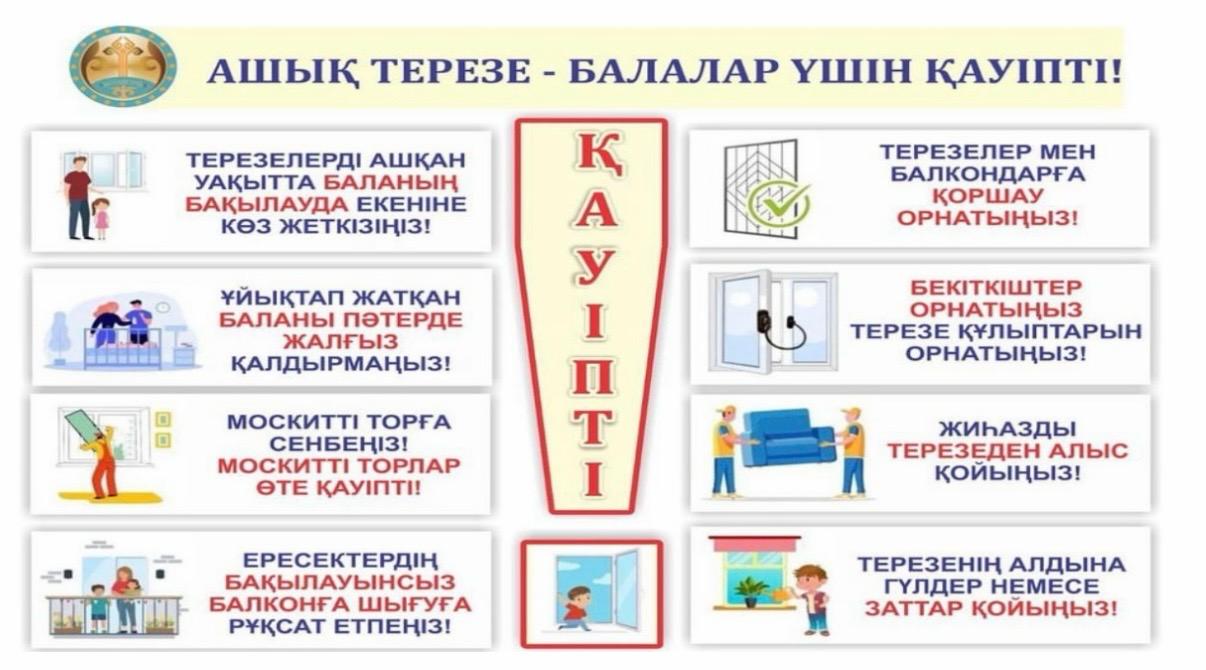 АШЫҚ ТЕРЕЗЕ - БАЛАЛАР ҮШІН ҚАУІПТІ!

ТЕРЕЗЕЛЕРДІ АШҚАН УАҚЫТТА БАЛАНЫҢ БАҚЫЛАУДА ЕКЕНІНЕ КӨЗ ЖЕТКІЗІҢІЗ!

ҰЙЫҚТАП ЖАТҚАН БАЛАНЫ ПӘТЕРДЕ ЖАЛҒЫЗ ҚАЛДЫРМАҢЫЗ!

МОСКИТТІ ТОРҒА СЕНБЕҢІЗ! МОСКИТТІ ТОРЛАР ӨТЕ ҚАУІПТІ!

ЕРЕСЕКТЕРДІҢ БАҚЫЛАУЫНСЫЗ БАЛКОНҒА ШЫҒУҒА РҰҚСАТ ЕТПЕҢІЗ!

ҚАУІПТІ

ТЕРЕЗЕЛЕР МЕН БАЛКОНДАРҒА ҚОРШАУ ОРНАТЫҢЫЗ!

БЕКІТКІШТЕР ОРНАТЫҢЫЗ ТЕРЕЗЕ ҚҰЛЫПТАРЫН ОРНАТЫҢЫЗ!

ЖИҺАЗДЫ ТЕРЕЗЕДЕН АЛЫС ҚОЙЫҢЫЗ!

ТЕРЕЗЕНІҢ АЛДЫНА ГҮЛДЕР НЕМЕСЕ ЗАТТАР ҚОЙЫҢЫЗ!